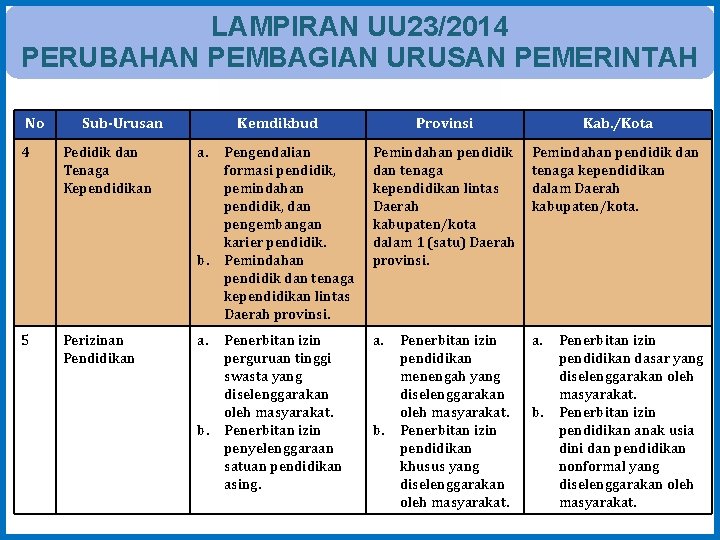 LAMPIRAN UU23/2014
PERUBAHAN PEMBAGIAN URUSAN PEMERINTAH

| No | Sub-Urusan | Kemdikbud | Provinsi | Kab./Kota |
|---|---|---|---|---|
| 4 | Pedidik dan Tenaga Kependidikan | a. Pengendalian formasi pendidik, pemindahan pendidik, dan pengembangan karier pendidik. b. Pemindahan pendidik dan tenaga kependidikan lintas Daerah provinsi. | Pemindahan pendidik dan tenaga kependidikan lintas Daerah kabupaten/kota dalam 1 (satu) Daerah provinsi. | Pemindahan pendidik dan tenaga kependidikan dalam Daerah kabupaten/kota. |
| 5 | Perizinan Pendidikan | a. Penerbitan izin perguruan tinggi swasta yang diselenggarakan oleh masyarakat. b. Penerbitan izin penyelenggaraan satuan pendidikan asing. | a. Penerbitan izin pendidikan menengah yang diselenggarakan oleh masyarakat. b. Penerbitan izin pendidikan khusus yang diselenggarakan oleh masyarakat. | a. Penerbitan izin pendidikan dasar yang diselenggarakan oleh masyarakat. b. Penerbitan izin pendidikan anak usia dini dan pendidikan nonformal yang diselenggarakan oleh masyarakat. |